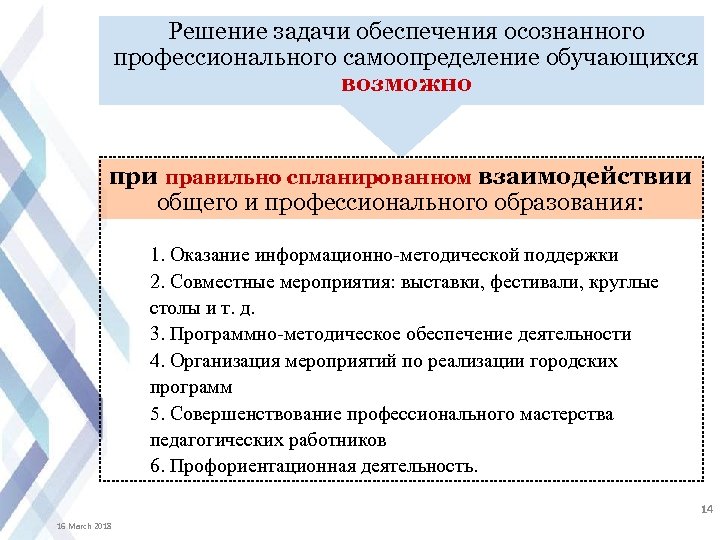 Решение задачи обеспечения осознанного профессионального самоопределение обучающихся возможно

при правильно спланированном взаимодействии общего и профессионального образования:

1. Оказание информационно-методической поддержки
2. Совместные мероприятия: выставки, фестивали, круглые столы и т. д.
3. Программно-методическое обеспечение деятельности
4. Организация мероприятий по реализации городских программ
5. Совершенствование профессионального мастерства педагогических работников
6. Профориентационная деятельность.

14

16 March 2018